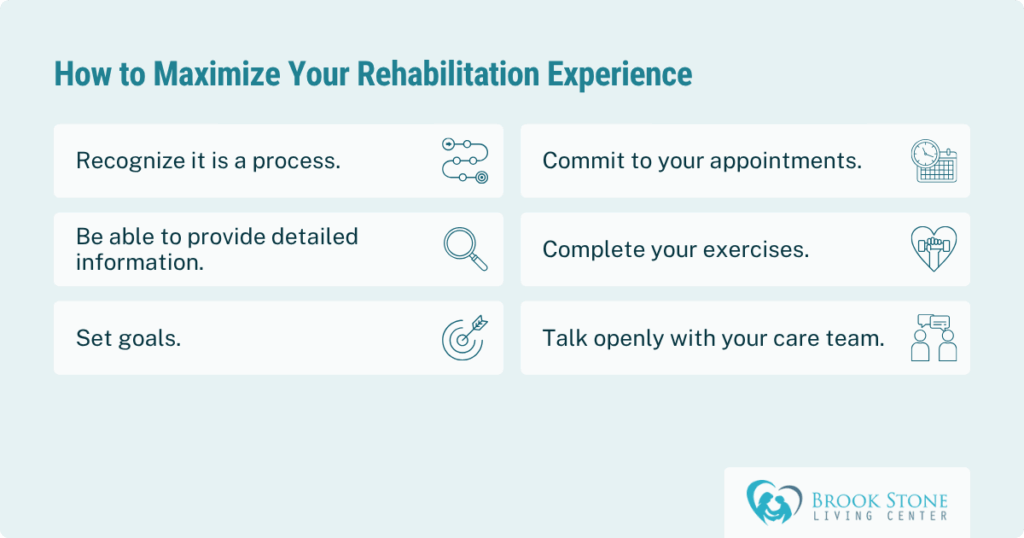 How to Maximize Your Rehabilitation Experience

Recognize it is a process.

Be able to provide detailed information.

Set goals.

Commit to your appointments.

Complete your exercises.

Talk openly with your care team.

BROOK STONE
LIVING CENTER